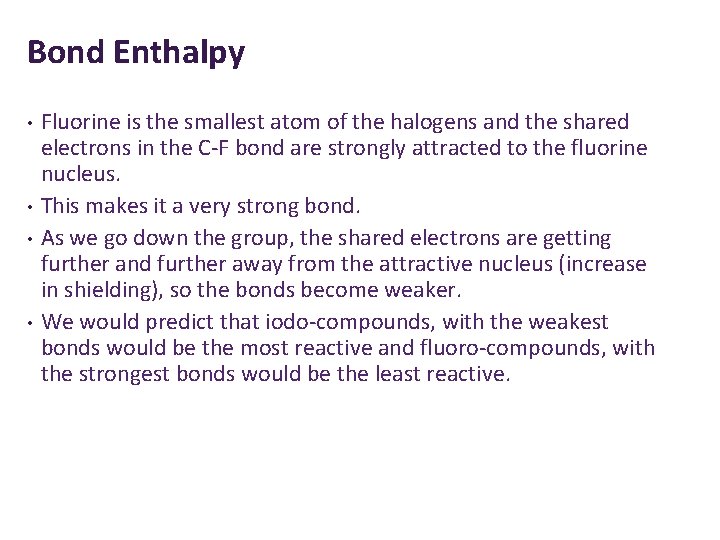 Bond Enthalpy

• Fluorine is the smallest atom of the halogens and the shared electrons in the C-F bond are strongly attracted to the fluorine nucleus.

• This makes it a very strong bond.

• As we go down the group, the shared electrons are getting further and further away from the attractive nucleus (increase in shielding), so the bonds become weaker.

• We would predict that iodo-compounds, with the weakest bonds would be the most reactive and fluoro-compounds, with the strongest bonds would be the least reactive.